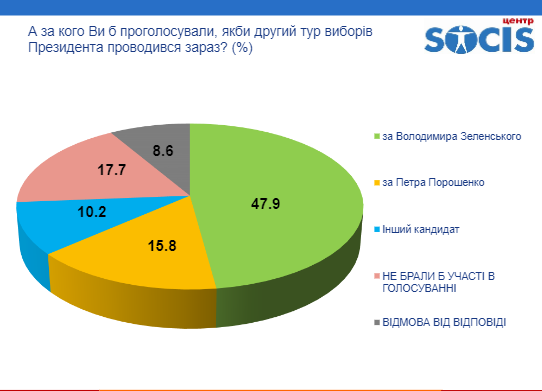 А за кого Ви б проголосували, якби другий тур виборів Президента проводився зараз? (%)

центр SOCIS

8.6
17.7
10.2
15.8
47.9

за Володимира Зеленського
за Петра Порошенко
Інший кандидат
НЕ БРАЛИ Б УЧАСТІ В ГОЛОСУВАННІ
ВІДМОВА ВІД ВІДПОВІДІ